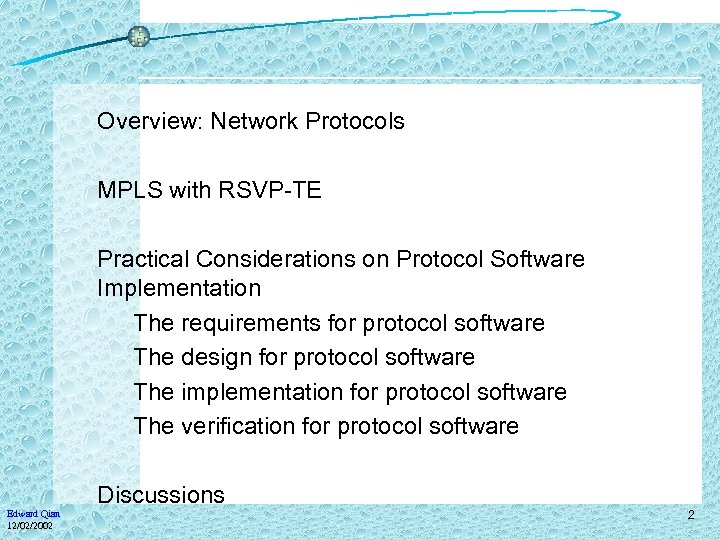 Overview: Network Protocols

MPLS with RSVP-TE

Practical Considerations on Protocol Software Implementation

The requirements for protocol software

The design for protocol software

The implementation for protocol software

The verification for protocol software

Discussions

Edward Qian
12/02/2002

2